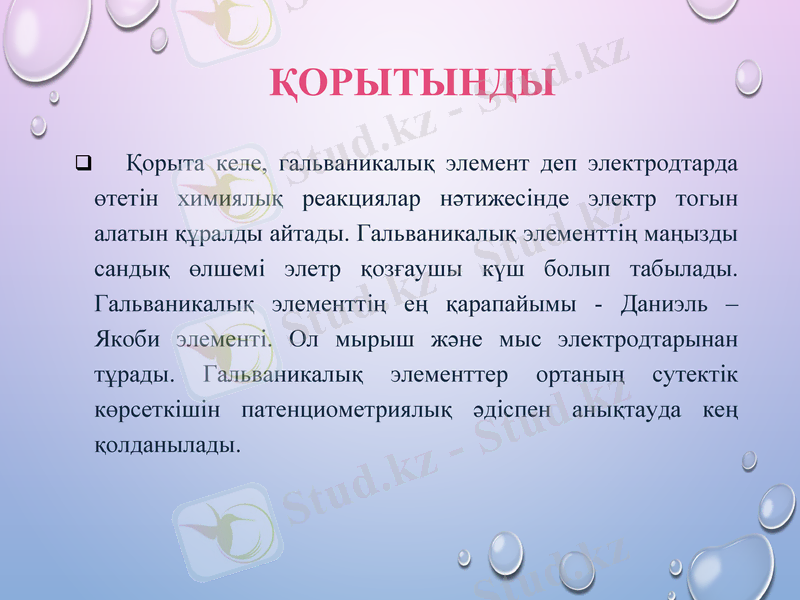 ҚОРЫТЫНДЫ

❑ Қорыта келе, гальваникалық элемент деп электродтарда өтетін химиялық реакциялар нәтижесінде электр тогын алатын құралды айтады. Гальваникалық элементтің маңызды сандық өлшемі элетр қозғаушы күш болып табылады. Гальваникалық элементтің ең қарапайымы - Даниэль – Якоби элементі. Ол мырыш және мыс электродтарынан тұрады. Гальваникалық элементтер ортаның сутектік көрсеткішін патенциометриялық әдіспен анықтауда кең қолданылады.

Stud.kz - Stud.kz
Stud.kz - Stud.kz
Stud.kz - Stud.kz
Stud.kz